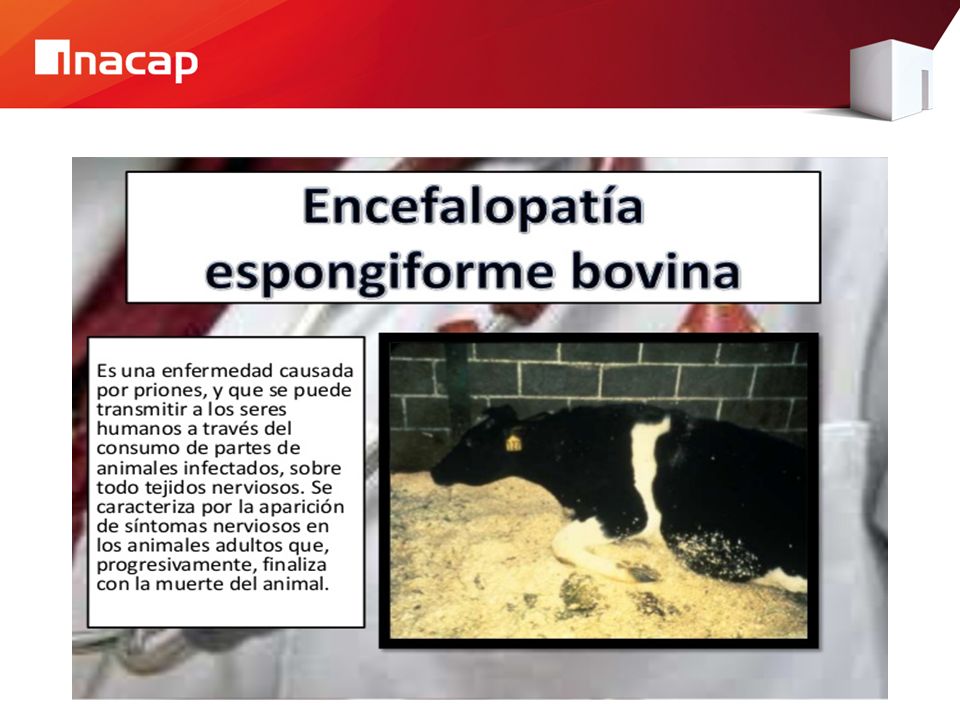 inacap

Encefalopatía espongiforme bovina

Es una enfermedad causada por priones, y que se puede transmitir a los seres humanos a través del consumo de partes de animales infectados, sobre todo tejidos nerviosos. Se caracteriza por la aparición de síntomas nerviosos en los animales adultos que, progresivamente, finaliza con la muerte del animal.